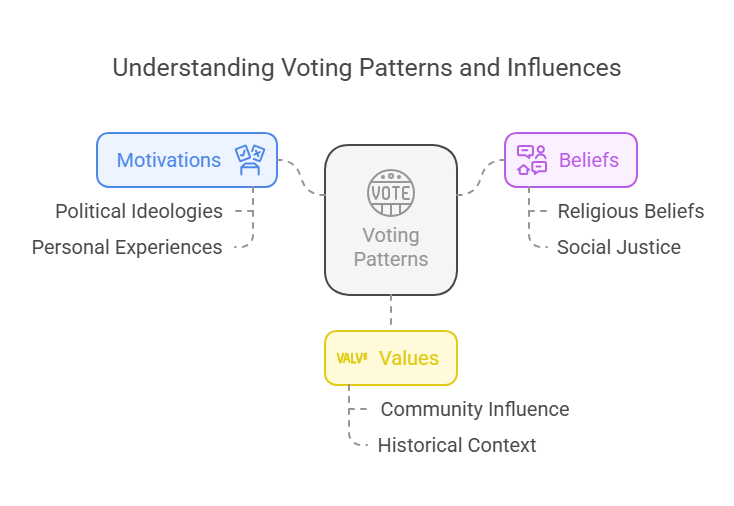 Understanding Voting Patterns and Influences

Motivations

Political Ideologies

Personal Experiences

VOTE

Voting Patterns

Beliefs

Religious Beliefs

Social Justice

VALVE

Values

Community Influence

Historical Context